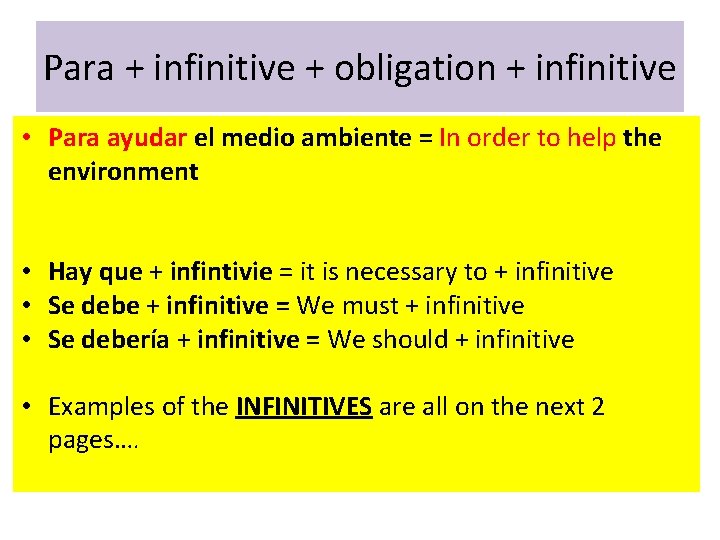 Para + infinitive + obligation + infinitive

• Para ayudar el medio ambiente = In order to help the environment

• Hay que + infintivie = it is necessary to + infinitive
• Se debe + infinitive = We must + infinitive
• Se debería + infinitive = We should + infinitive

• Examples of the INFINITIVES are all on the next 2 pages….